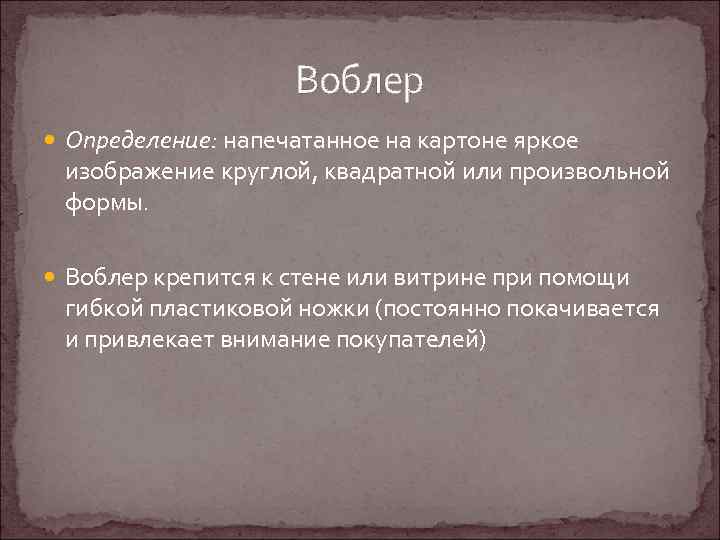 Воблер

Определение: напечатанное на картоне яркое изображение круглой, квадратной или произвольной формы.

Воблер крепится к стене или витрине при помощи гибкой пластиковой ножки (постоянно покачивается и привлекает внимание покупателей)